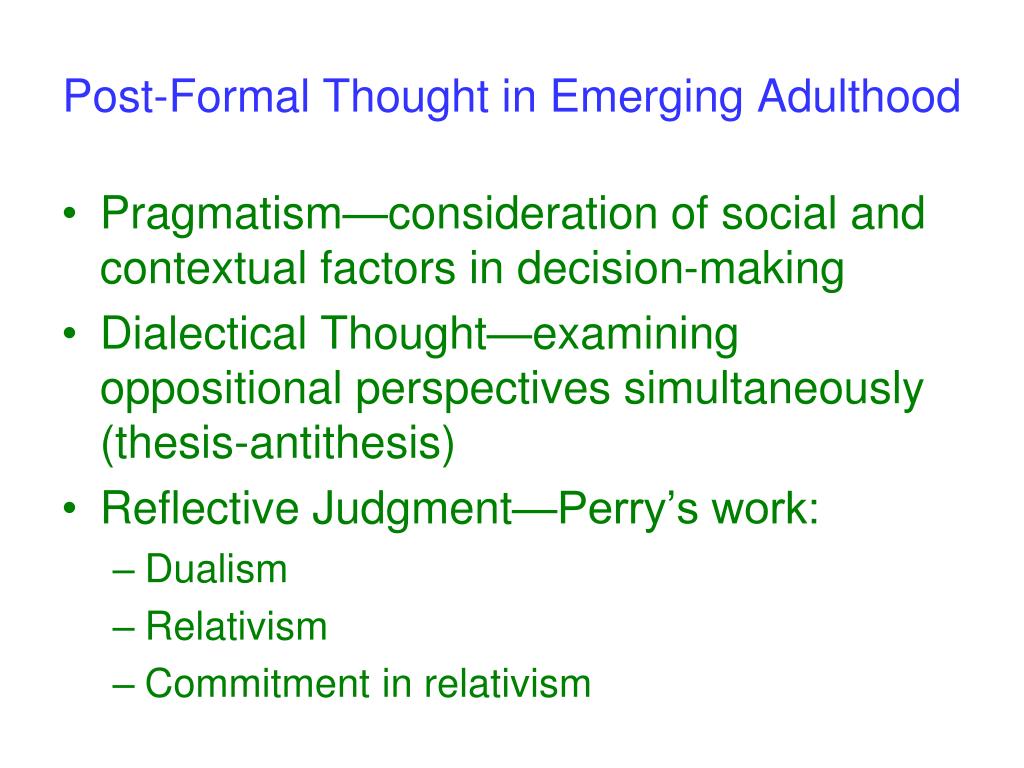 Post-Formal Thought in Emerging Adulthood

• Pragmatism—consideration of social and contextual factors in decision-making
• Dialectical Thought—examining oppositional perspectives simultaneously (thesis-antithesis)
• Reflective Judgment—Perry's work:
– Dualism
– Relativism
– Commitment in relativism